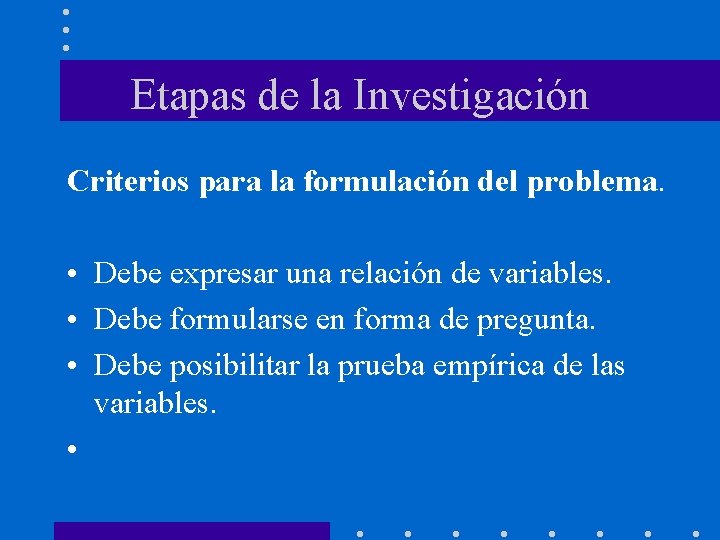 Etapas de la Investigación

Criterios para la formulación del problema.

• Debe expresar una relación de variables.
• Debe formularse en forma de pregunta.
• Debe posibilitar la prueba empírica de las variables.
•